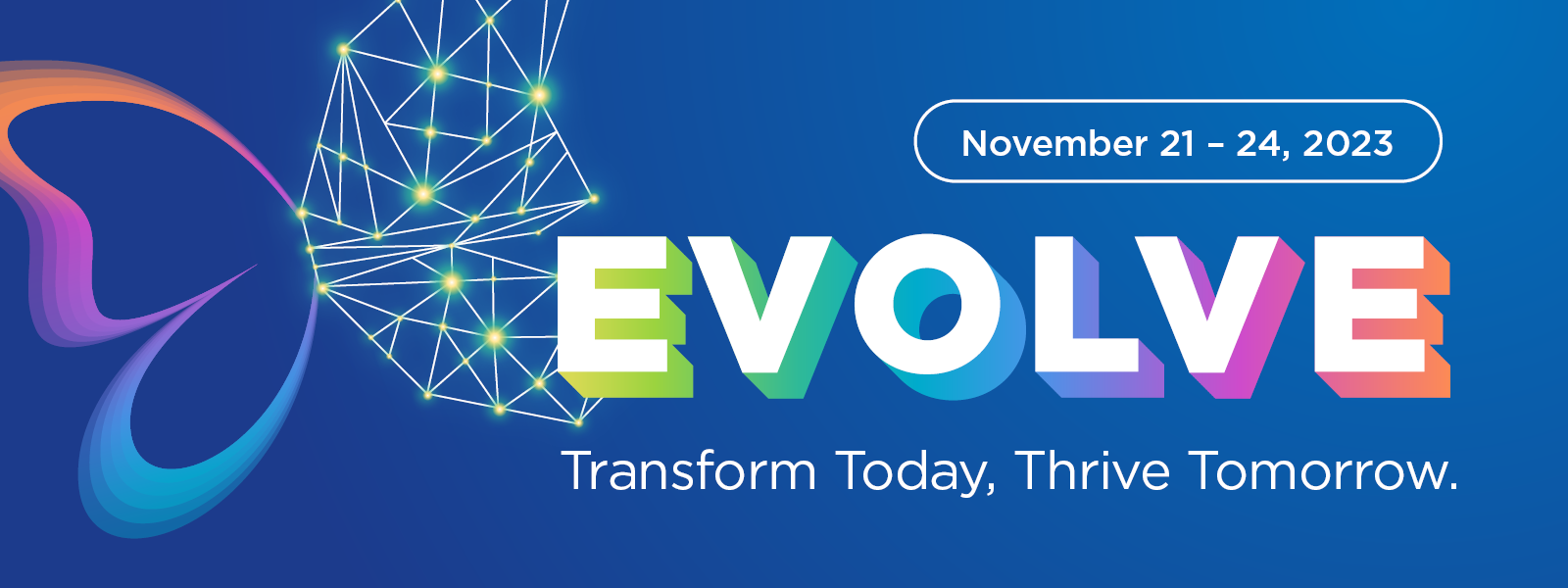 November 21 – 24, 2023

EVOLVE

Transform Today, Thrive Tomorrow.